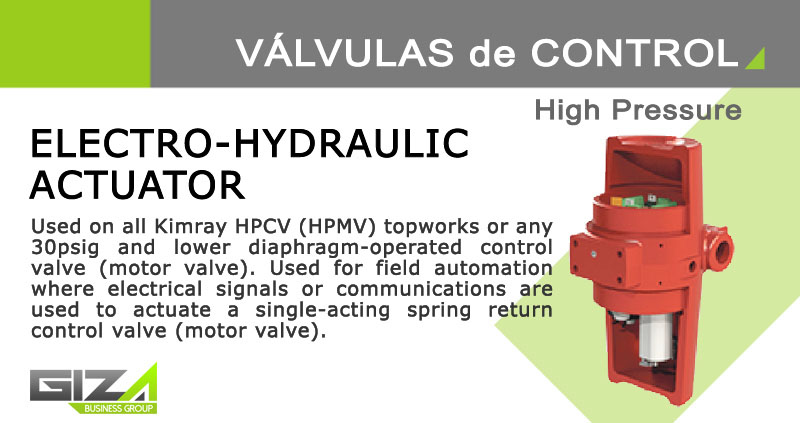 VÁLVULAS de CONTROL

High Pressure

ELECTRO-HYDRAULIC ACTUATOR

Used on all Kimray HPCV (HPMV) topworks or any 30psig and lower diaphragm-operated control valve (motor valve). Used for field automation where electrical signals or communications are used to actuate a single-acting spring return control valve (motor valve).

GIZA
BUSINESS GROUP